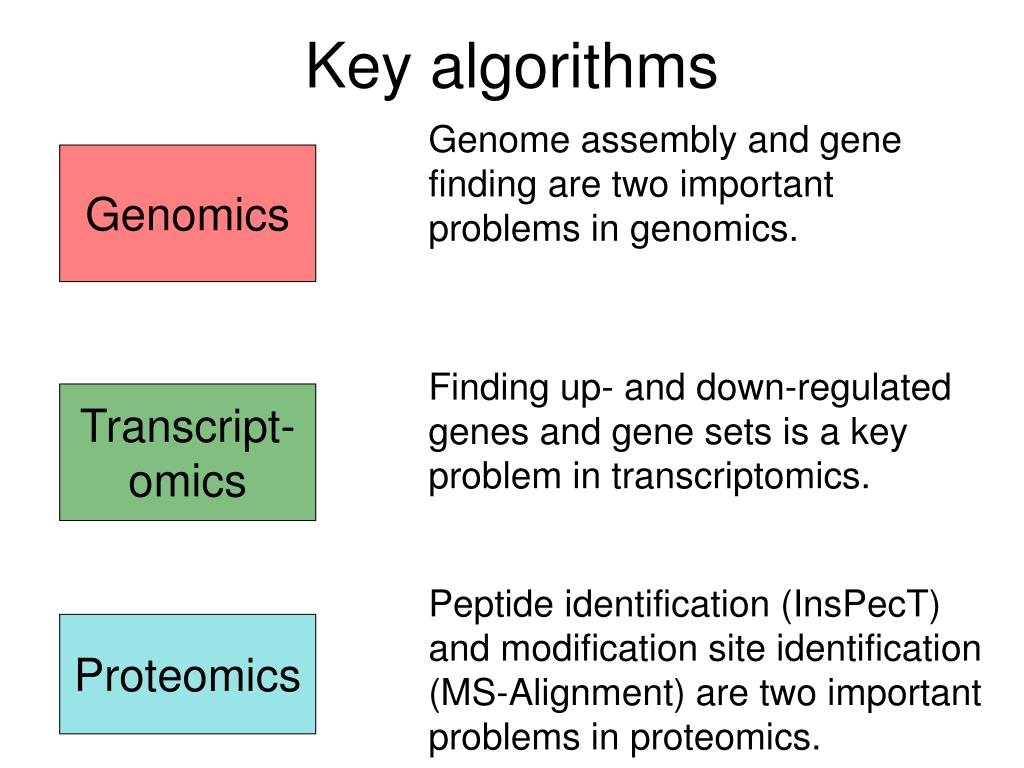 Key algorithms

Genomics

Genome assembly and gene finding are two important problems in genomics.

Transcript-omics

Finding up- and down-regulated genes and gene sets is a key problem in transcriptomics.

Proteomics

Peptide identification (InsPecT) and modification site identification (MS-Alignment) are two important problems in proteomics.